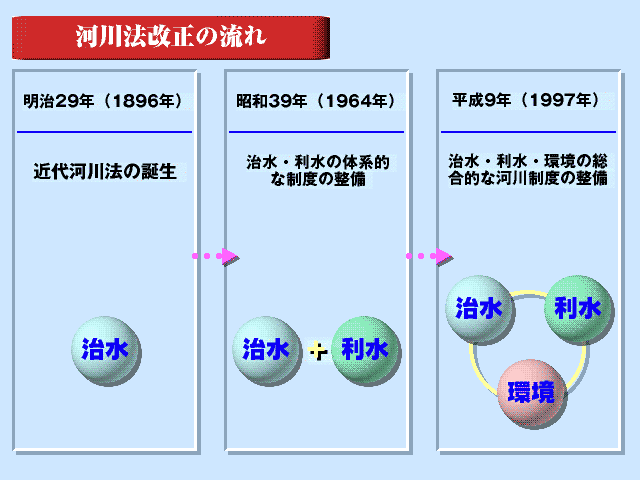 河川法改正の流れ

明治29年（1896年）

近代河川法の誕生

治水

昭和39年（1964年）

治水・利水の体系的な制度の整備

治水 + 利水

平成9年（1997年）

治水・利水・環境の総合的な河川制度の整備

治水

利水

環境